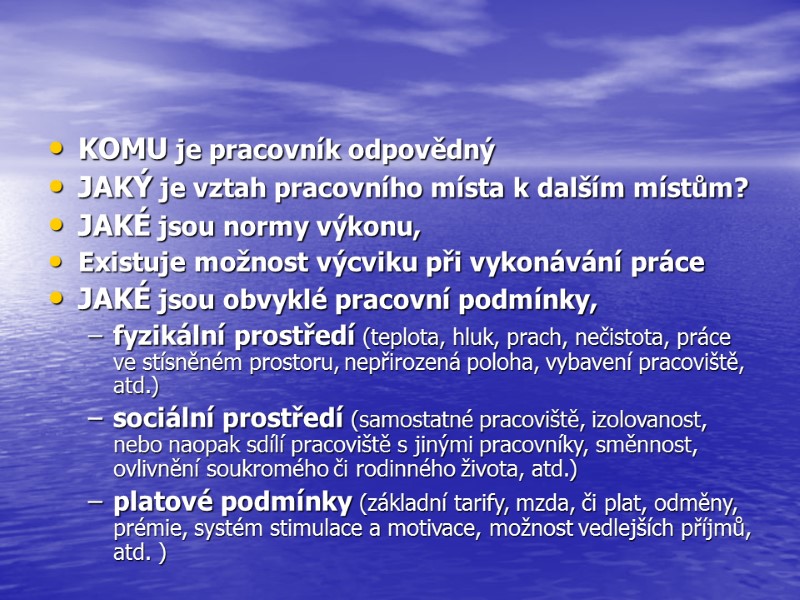 • KOMU je pracovník odpovědný
• JAKÝ je vztah pracovního místa k dalším místům?
• JAKÉ jsou normy výkonu,
• Existuje možnost výcviku při vykonávání práce
• JAKÉ jsou obvyklé pracovní podmínky,
– fyzikální prostředí (teplota, hluk, prach, nečistota, práce ve stísněném prostoru, nepřirozená poloha, vybavení pracoviště, atd.)
– sociální prostředí (samostatné pracoviště, izolovanost, nebo naopak sdílí pracoviště s jinými pracovníky, směnnost, ovlivnění soukromého či rodinného života, atd.)
– platové podmínky (základní tarify, mzda, či plat, odměny, prémie, systém stimulace a motivace, možnost vedlejších příjmů, atd. )